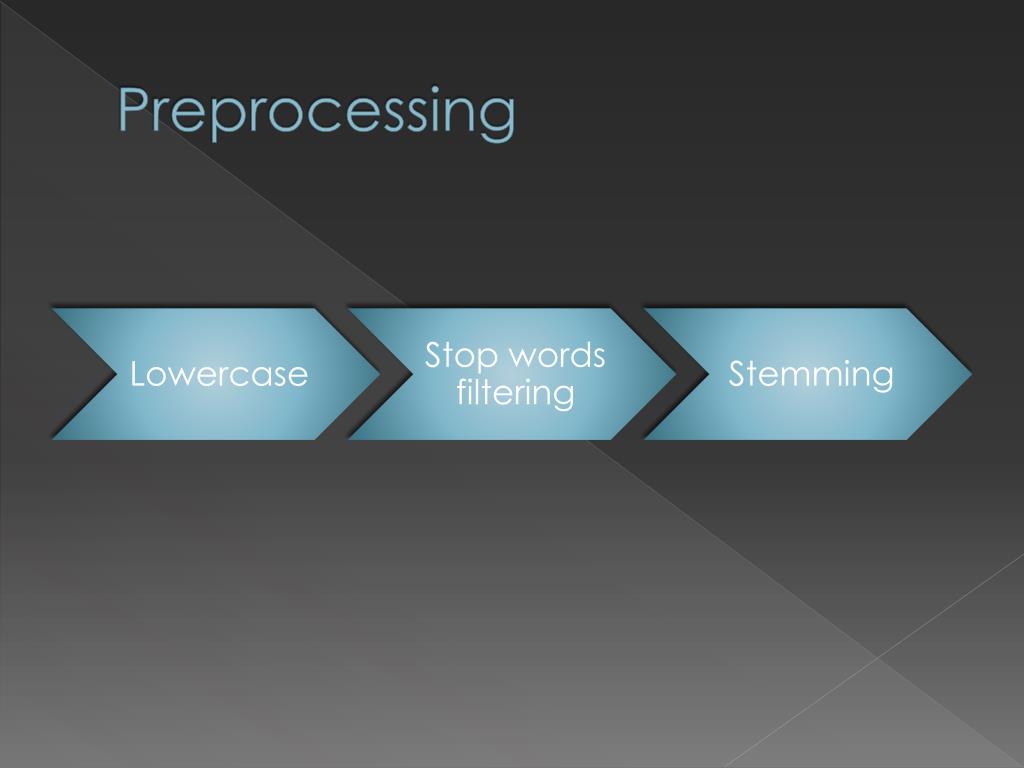 Preprocessing

Lowercase

Stop words filtering

Stemming